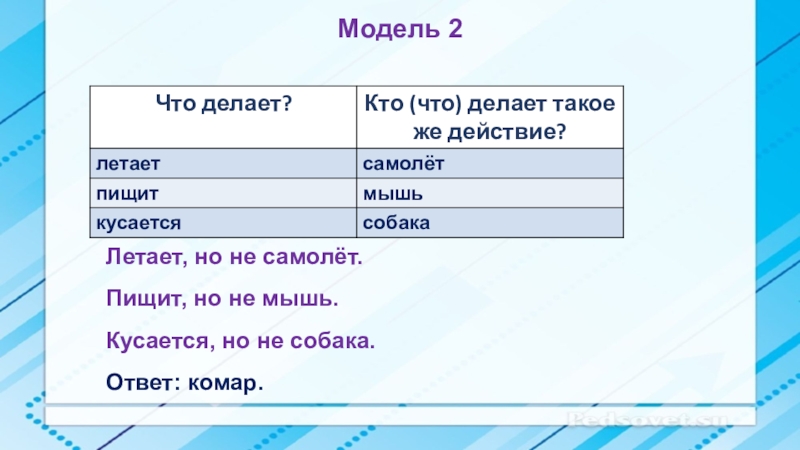 Модель 2

| Что делает? | Кто (что) делает такое же действие? |
|---|---|
| летает | самолёт |
| пищит | мышь |
| кусается | собака |

Летает, но не самолёт.

Пищит, но не мышь.

Кусается, но не собака.

Ответ: комар.

Pedsovet.su